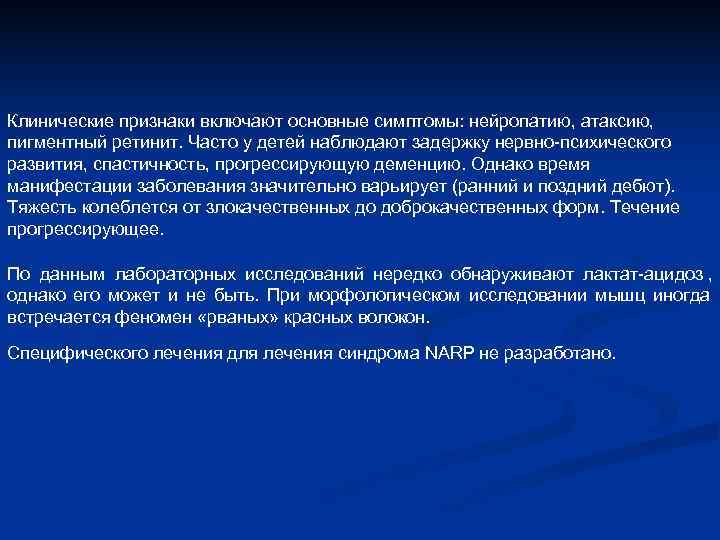 Клинические признаки включают основные симптомы: нейропатию, атаксию, пигментный ретинит. Часто у детей наблюдают задержку нервно-психического развития, спастичность, прогрессирующую деменцию. Однако время манифестации заболевания значительно варьирует (ранний и поздний дебют). Тяжесть колеблется от злокачественных до доброкачественных форм. Течение прогрессирующее.

По данным лабораторных исследований нередко обнаруживают лактат-ацидоз , однако его может и не быть. При морфологическом исследовании мышц иногда встречается феномен «рваных» красных волокон.

Специфического лечения для лечения синдрома NARP не разработано.